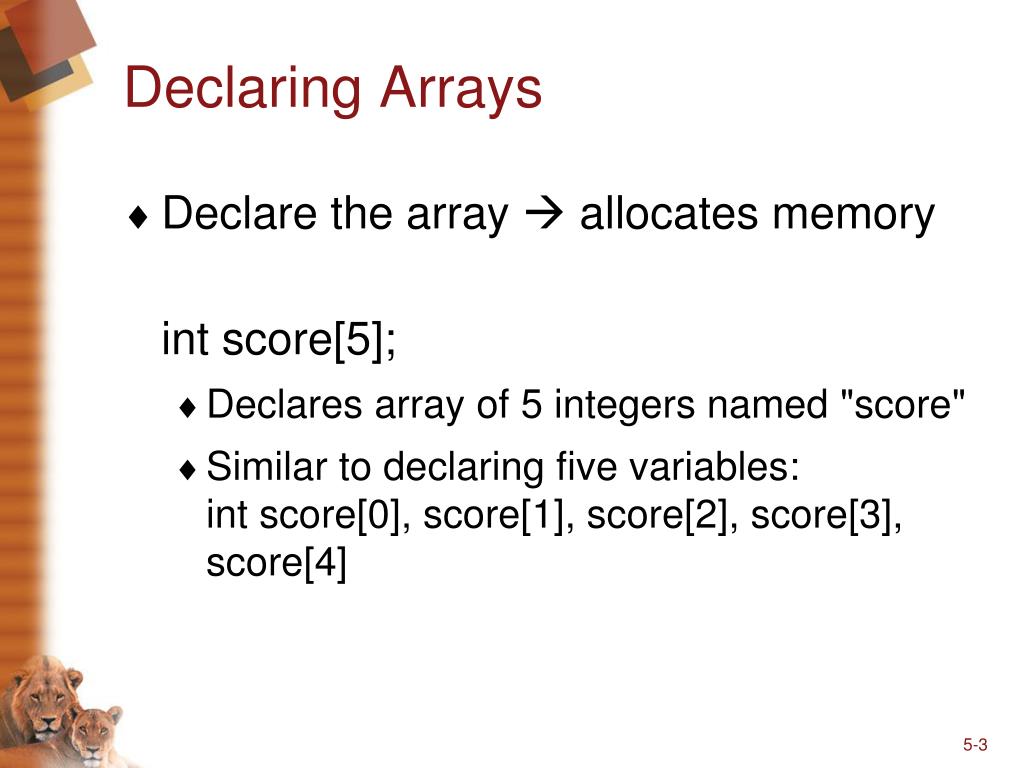 Declaring Arrays

♦ Declare the array → allocates memory

int score[5];

♦ Declares array of 5 integers named "score"

♦ Similar to declaring five variables:
int score[0], score[1], score[2], score[3], score[4]

5-3